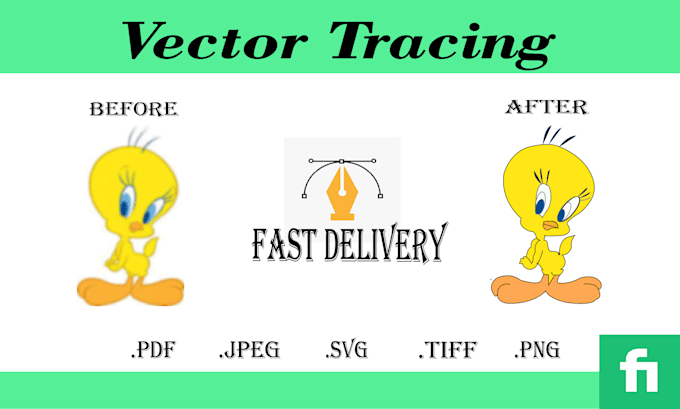 Vector Tracing

BEFORE

AFTER

FAST DELIVERY

.PDF .JPEG .SVG .TIFF .PNG

fi